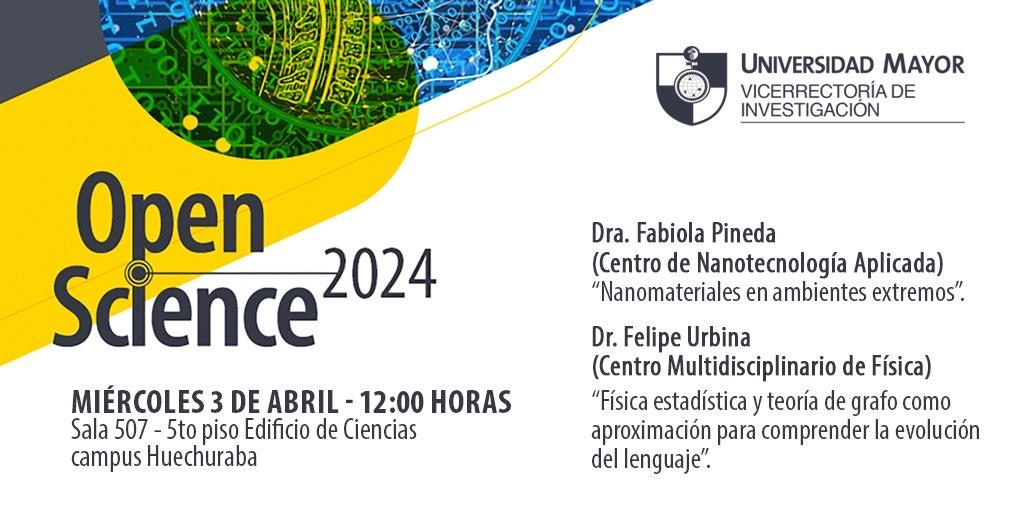 UNIVERSIDAD MAYOR
VICERRECTORÍA DE INVESTIGACIÓN

Open Science 2024

MIÉRCOLES 3 DE ABRIL - 12:00 HORAS
Sala 507 - 5to piso Edificio de Ciencias campus Huechuraba

Dra. Fabiola Pineda
(Centro de Nanotecnología Aplicada)
"Nanomateriales en ambientes extremos".

Dr. Felipe Urbina
(Centro Multidisciplinario de Física)
"Física estadística y teoría de grafo como aproximación para comprender la evolución del lenguaje".